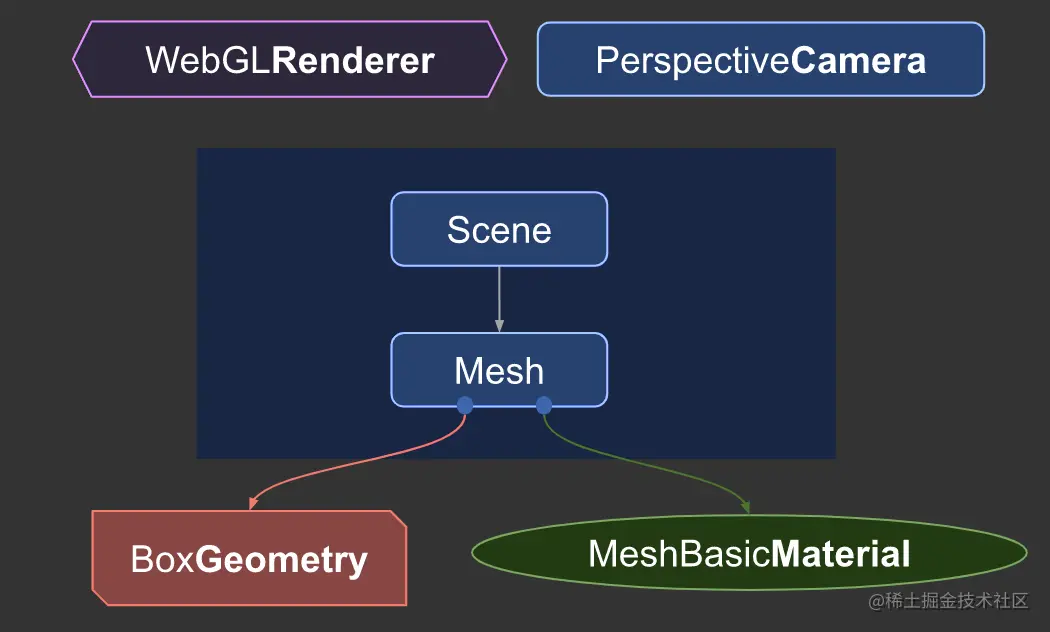 WebGLRenderer

PerspectiveCamera

Scene

Mesh

BoxGeometry

MeshBasicMaterial

@稀土掘金技术社区